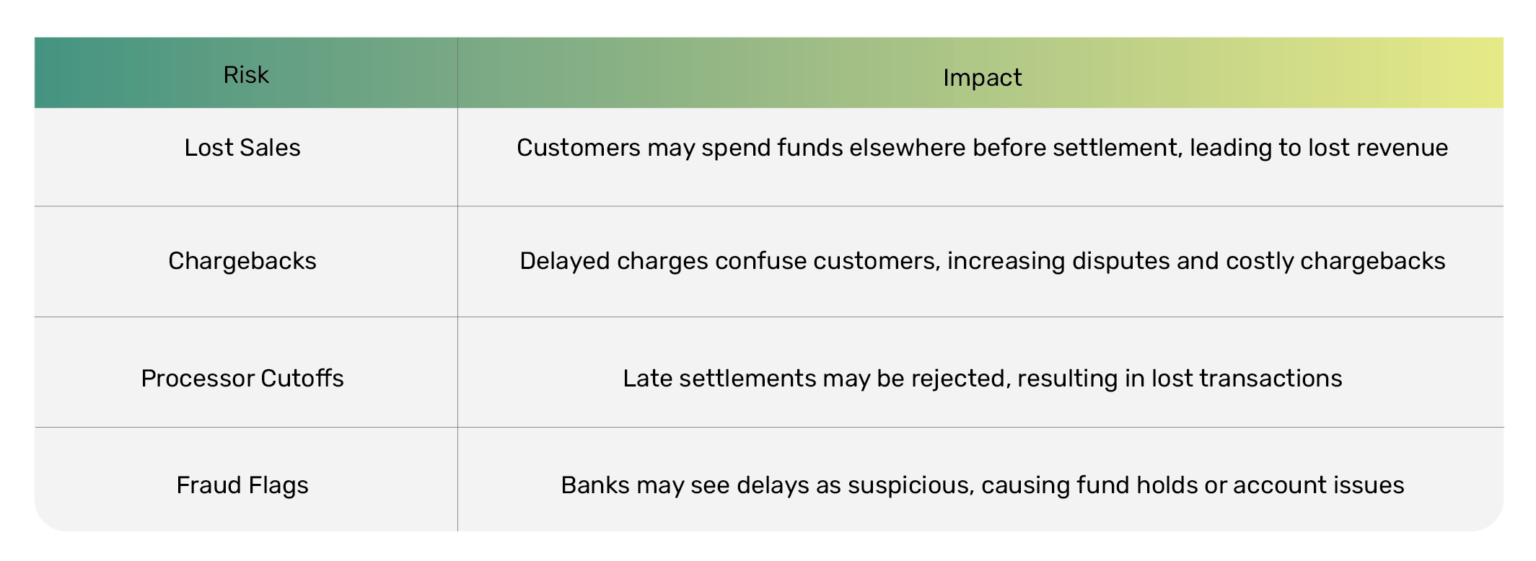 | Risk | Impact |
|---|---|
| Lost Sales | Customers may spend funds elsewhere before settlement, leading to lost revenue |
| Chargebacks | Delayed charges confuse customers, increasing disputes and costly chargebacks |
| Processor Cutoffs | Late settlements may be rejected, resulting in lost transactions |
| Fraud Flags | Banks may see delays as suspicious, causing fund holds or account issues |